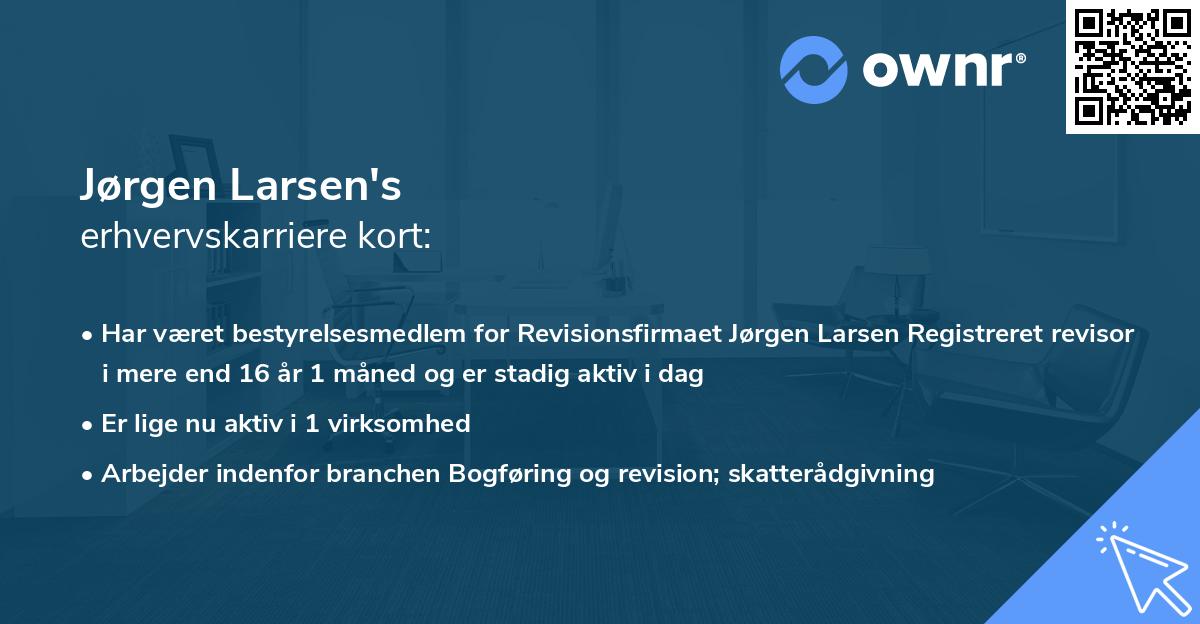 ownr®

Jørgen Larsen's
erhvervskarriere kort:

• Har været bestyrelsesmedlem for Revisionsfirmaet Jørgen Larsen Registreret revisor i mere end 16 år 1 måned og er stadig aktiv i dag
• Er lige nu aktiv i 1 virksomhed
• Arbejder indenfor branchen Bogføring og revision; skatterådgivning